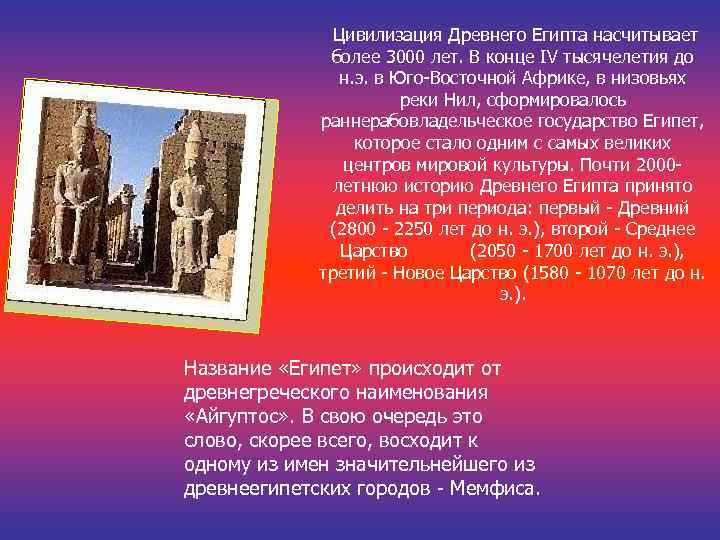 Цивилизация Древнего Египта насчитывает более 3000 лет. В конце IV тысячелетия до н.э. в Юго-Восточной Африке, в низовьях реки Нил, сформировалось раннерабовладельческое государство Египет, которое стало одним с самых великих центров мировой культуры. Почти 2000-летнюю историю Древнего Египта принято делить на три периода: первый - Древний (2800 - 2250 лет до н. э.), второй - Среднее Царство (2050 - 1700 лет до н. э.), третий - Новое Царство (1580 - 1070 лет до н. э.).

Название «Египет» происходит от древнегреческого наименования «Айгуптос». В свою очередь это слово, скорее всего, восходит к одному из имен значительнейшего из древнеегипетских городов - Мемфиса.